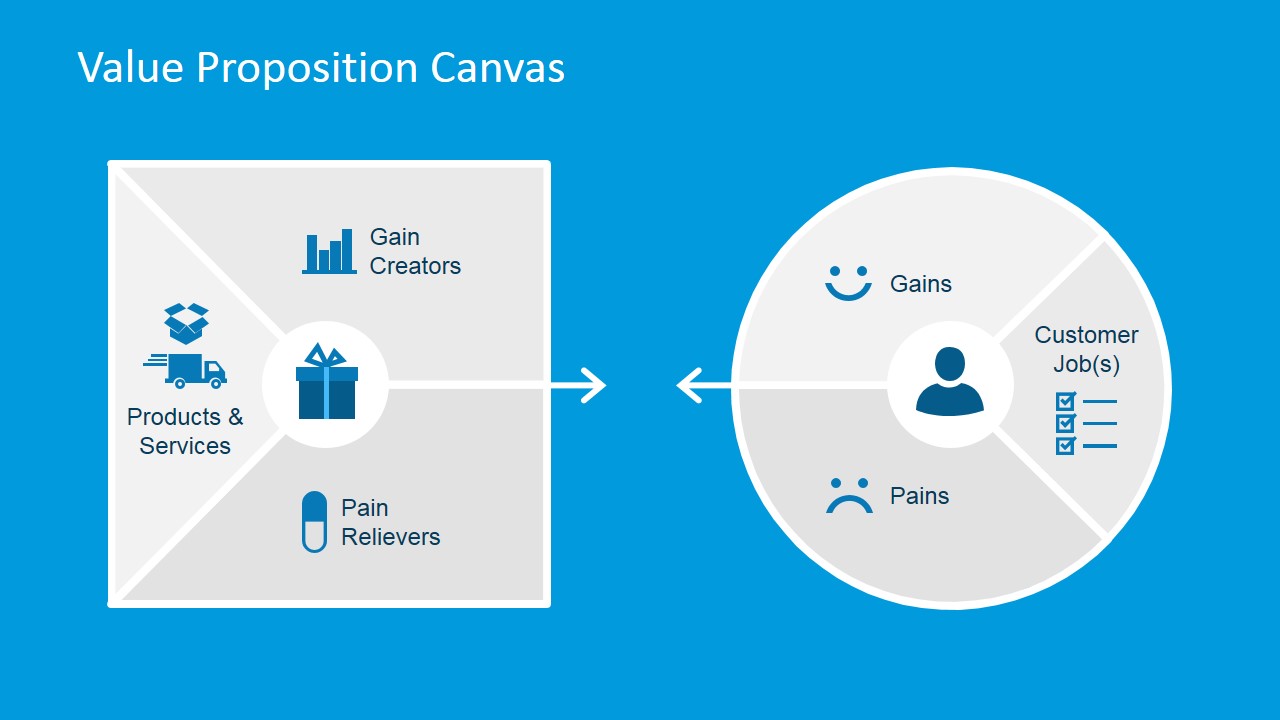 Value Proposition Canvas

Gain Creators

Products & Services

Pain Relievers

Gains

Customer Job(s)

Pains